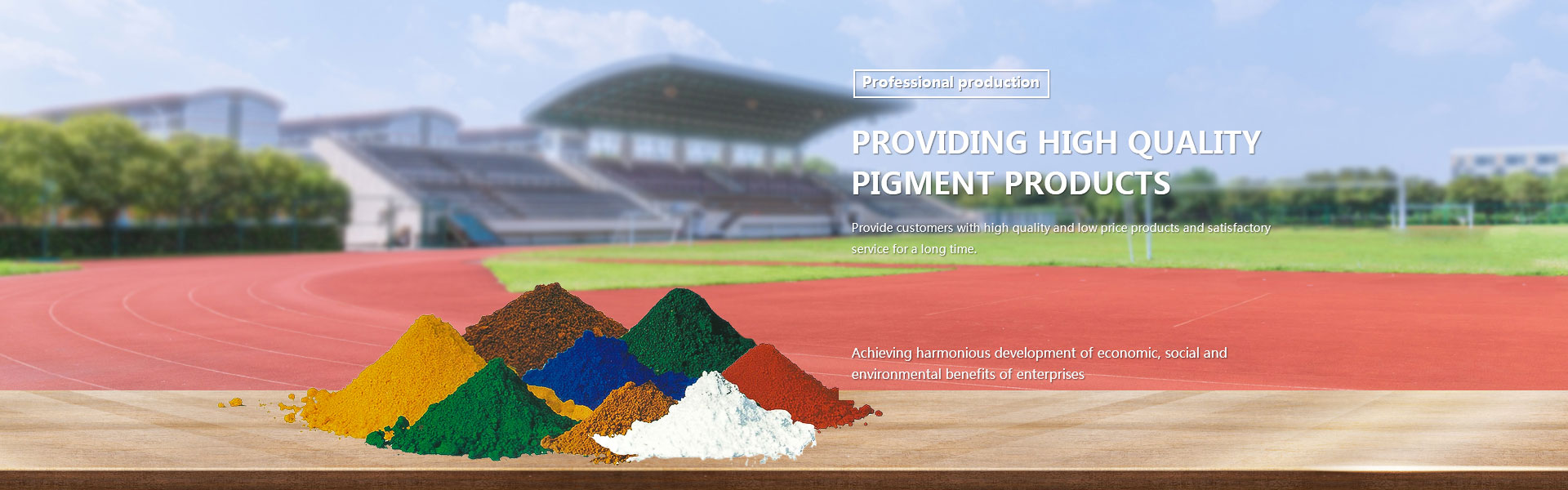 Professional production

PROVIDING HIGH QUALITY PIGMENT PRODUCTS

Provide customers with high quality and low price products and satisfactory service for a long time.

Achieving harmonious development of economic, social and environmental benefits of enterprises